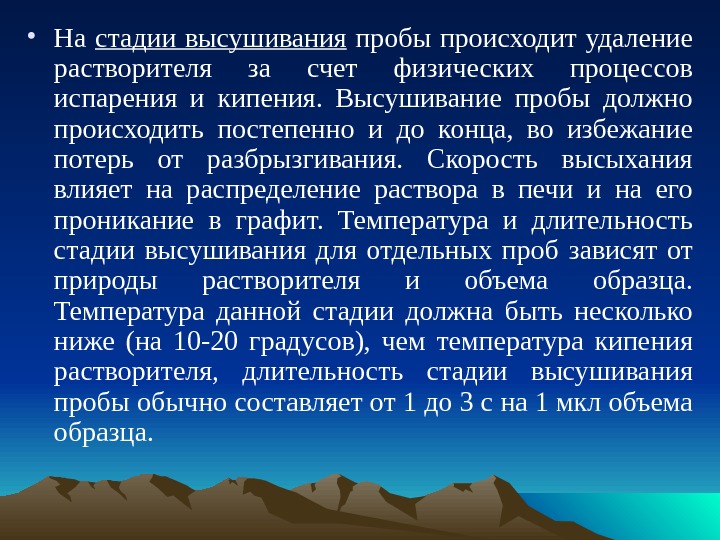 • На стадии высушивания пробы происходит удаление растворителя за счет физических процессов испарения и кипения. Высушивание пробы должно происходить постепенно и до конца, во избежание потерь от разбрызгивания. Скорость высыхания влияет на распределение раствора в печи и на его проникание в графит. Температура и длительность стадии высушивания для отдельных проб зависят от природы растворителя и объема образца. Температура данной стадии должна быть несколько ниже (на 10-20 градусов), чем температура кипения растворителя, длительность стадии высушивания пробы обычно составляет от 1 до 3 с на 1 мкл объема образца.